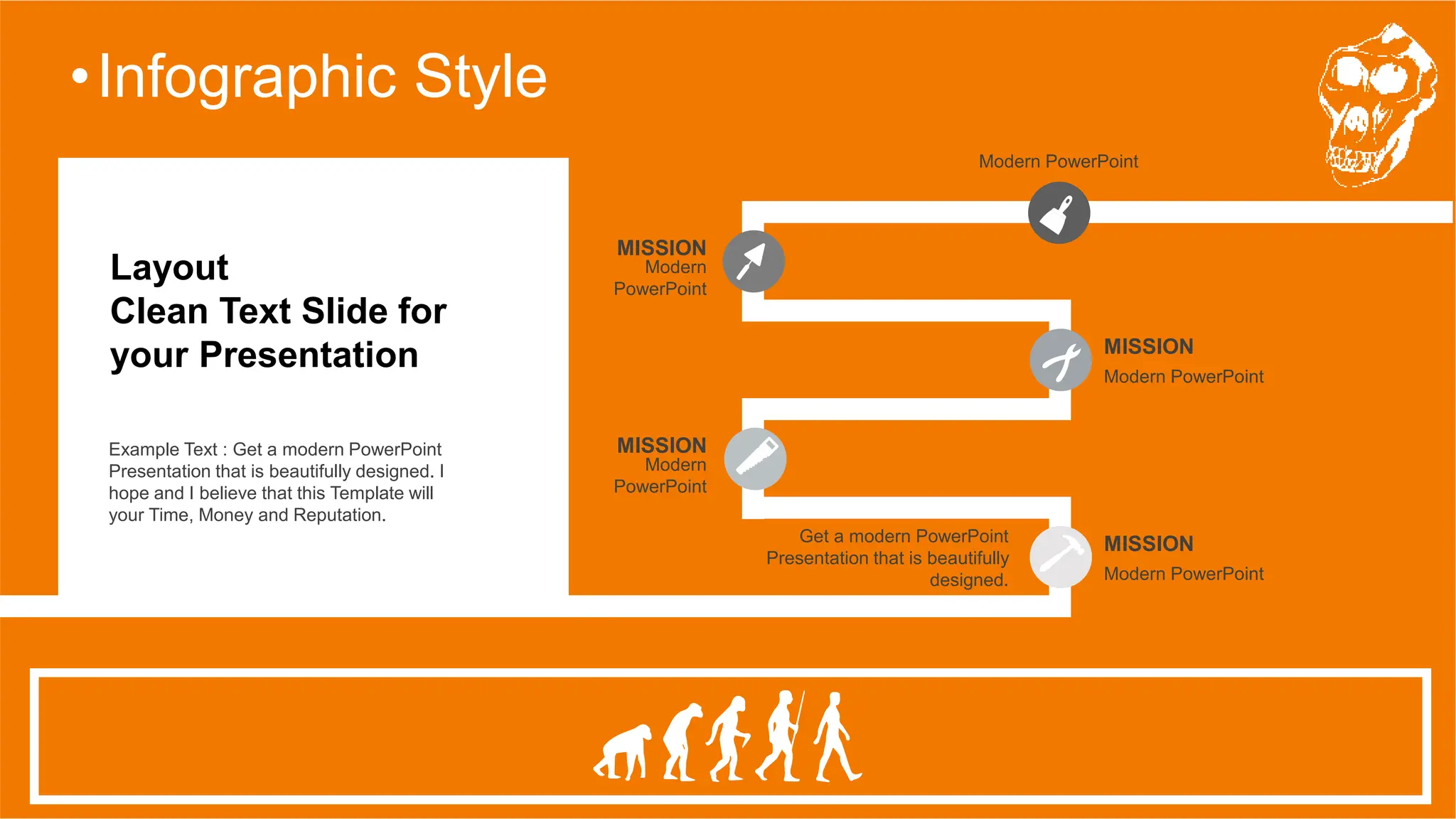 • Infographic Style

Layout
Clean Text Slide for your Presentation

Example Text : Get a modern PowerPoint Presentation that is beautifully designed. I hope and I believe that this Template will your Time, Money and Reputation.

Modern PowerPoint

MISSION
Modern PowerPoint

MISSION
Modern PowerPoint

MISSION
Modern PowerPoint

Get a modern PowerPoint Presentation that is beautifully designed.

MISSION
Modern PowerPoint